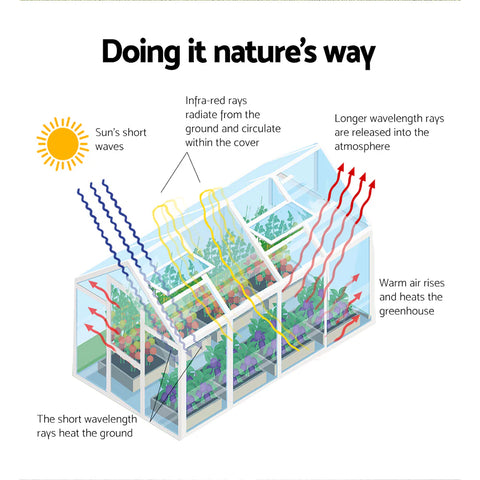 Doing it nature's way

Sun's short waves

Infra-red rays radiate from the ground and circulate within the cover

Longer wavelength rays are released into the atmosphere

Warm air rises and heats the greenhouse

The short wavelength rays heat the ground